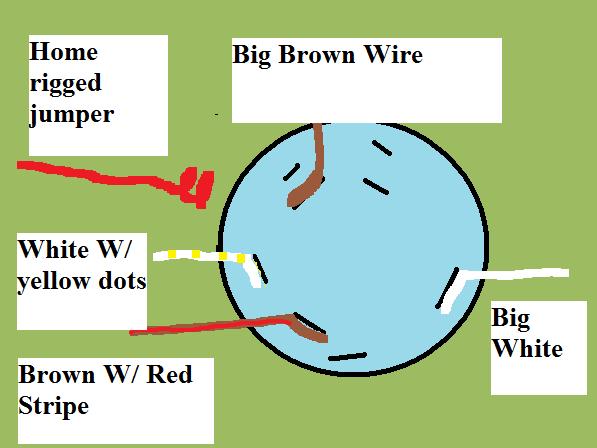 Home rigged jumper

Big Brown Wire

White W/ yellow dots

Big White

Brown W/ Red Stripe